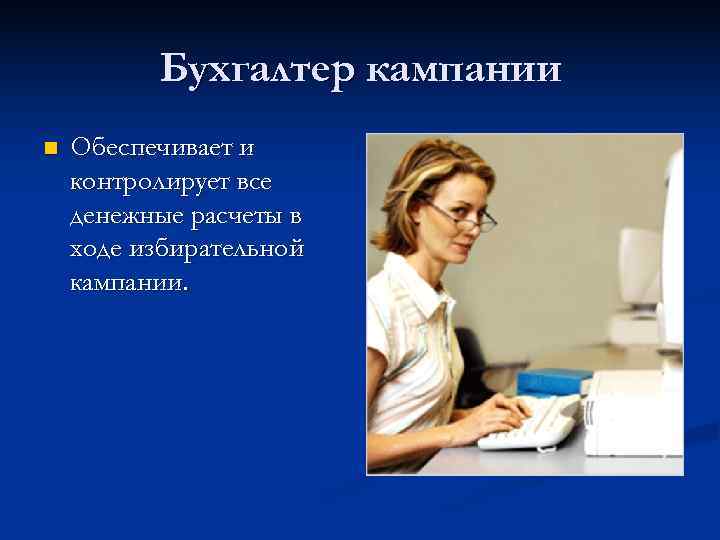 Бухгалтер кампании

Обеспечивает и контролирует все денежные расчеты в ходе избирательной кампании.